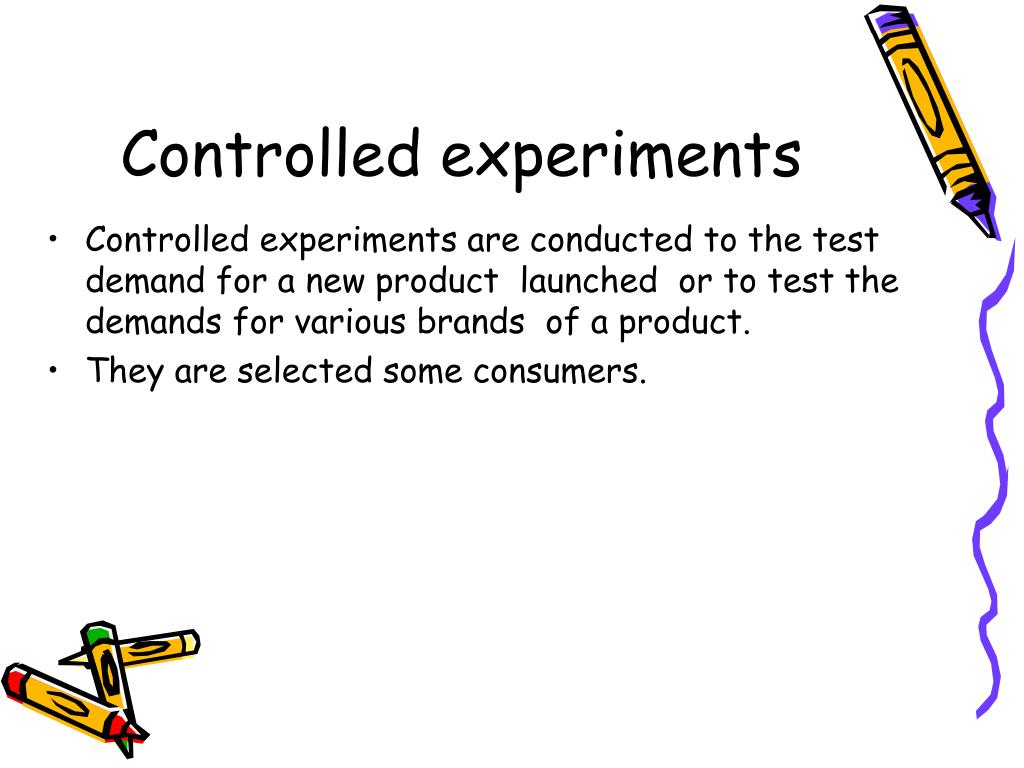 Controlled experiments

• Controlled experiments are conducted to the test demand for a new product launched or to test the demands for various brands of a product.
• They are selected some consumers.